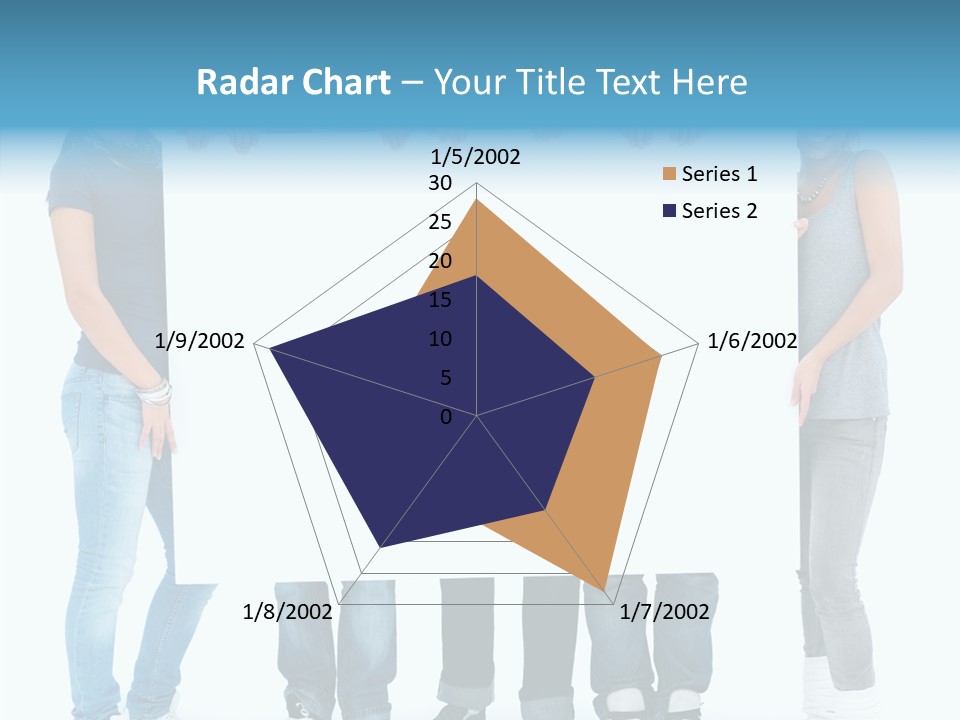 Radar Chart – Your Title Text Here

1/5/2002
30
25
20
15
10
5
0
1/6/2002
1/7/2002
1/8/2002
1/9/2002

Series 1
Series 2